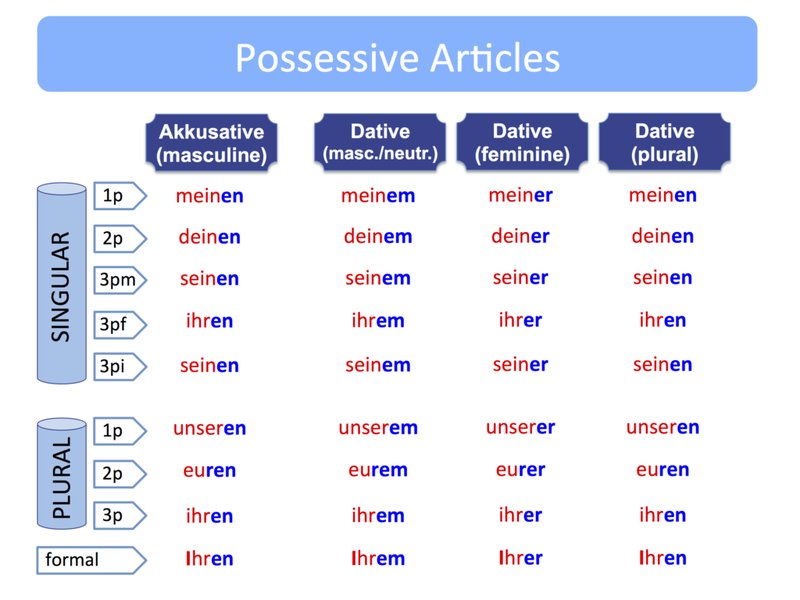 Possessive Articles

| | | Akkusative (masculine) | Dative (masc./neutr.) | Dative (feminine) | Dative (plural) |
|---|---|---|---|---|---|
| SINGULAR | 1p | meinen | meinem | meiner | meinen |
| | 2p | deinen | deinem | deiner | deinen |
| | 3pm | seinen | seinem | seiner | seinen |
| | 3pf | ihren | ihrem | ihrer | ihren |
| | 3pi | seinen | seinem | seiner | seinen |
| PLURAL | 1p | unseren | unserem | unserer | unseren |
| | 2p | euren | eurem | eurer | euren |
| | 3p | ihren | ihrem | ihrer | ihren |
| formal | | Ihren | Ihrem | Ihrer | Ihren |